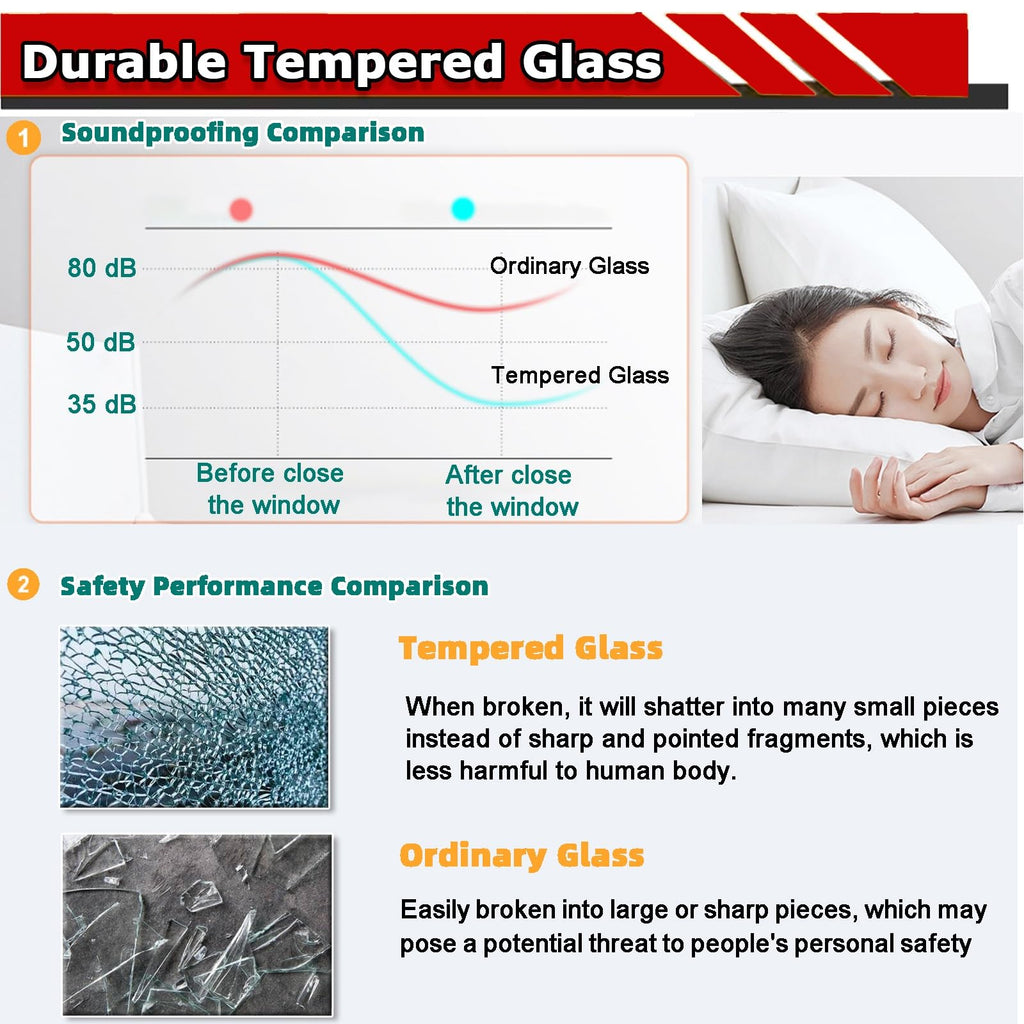 Durable Tempered Glass

1 Soundproofing Comparison

80 dB
50 dB
35 dB
Ordinary Glass
Tempered Glass
Before close the window
After close the window

2 Safety Performance Comparison

Tempered Glass

When broken, it will shatter into many small pieces instead of sharp and pointed fragments, which is less harmful to human body.

Ordinary Glass

Easily broken into large or sharp pieces, which may pose a potential threat to people's personal safety